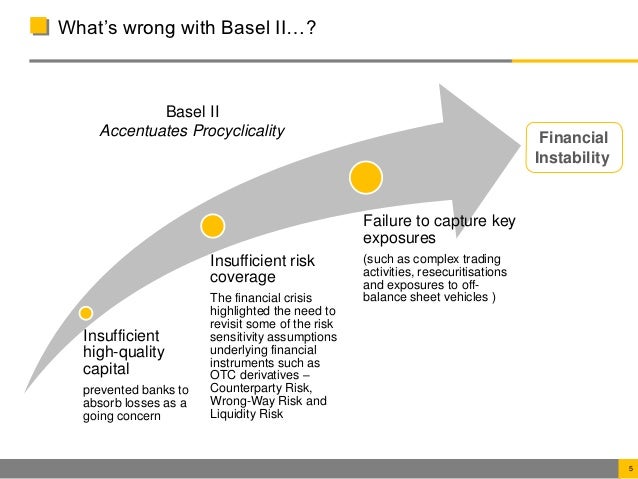 What's wrong with Basel II…?

Basel II
Accentuates Procyclicality

Financial Instability

Insufficient high-quality capital

prevented banks to absorb losses as a going concern

Insufficient risk coverage

The financial crisis highlighted the need to revisit some of the risk sensitivity assumptions underlying financial instruments such as OTC derivatives – Counterparty Risk, Wrong-Way Risk and Liquidity Risk

Failure to capture key exposures

(such as complex trading activities, resecuritisations and exposures to off-balance sheet vehicles )

5